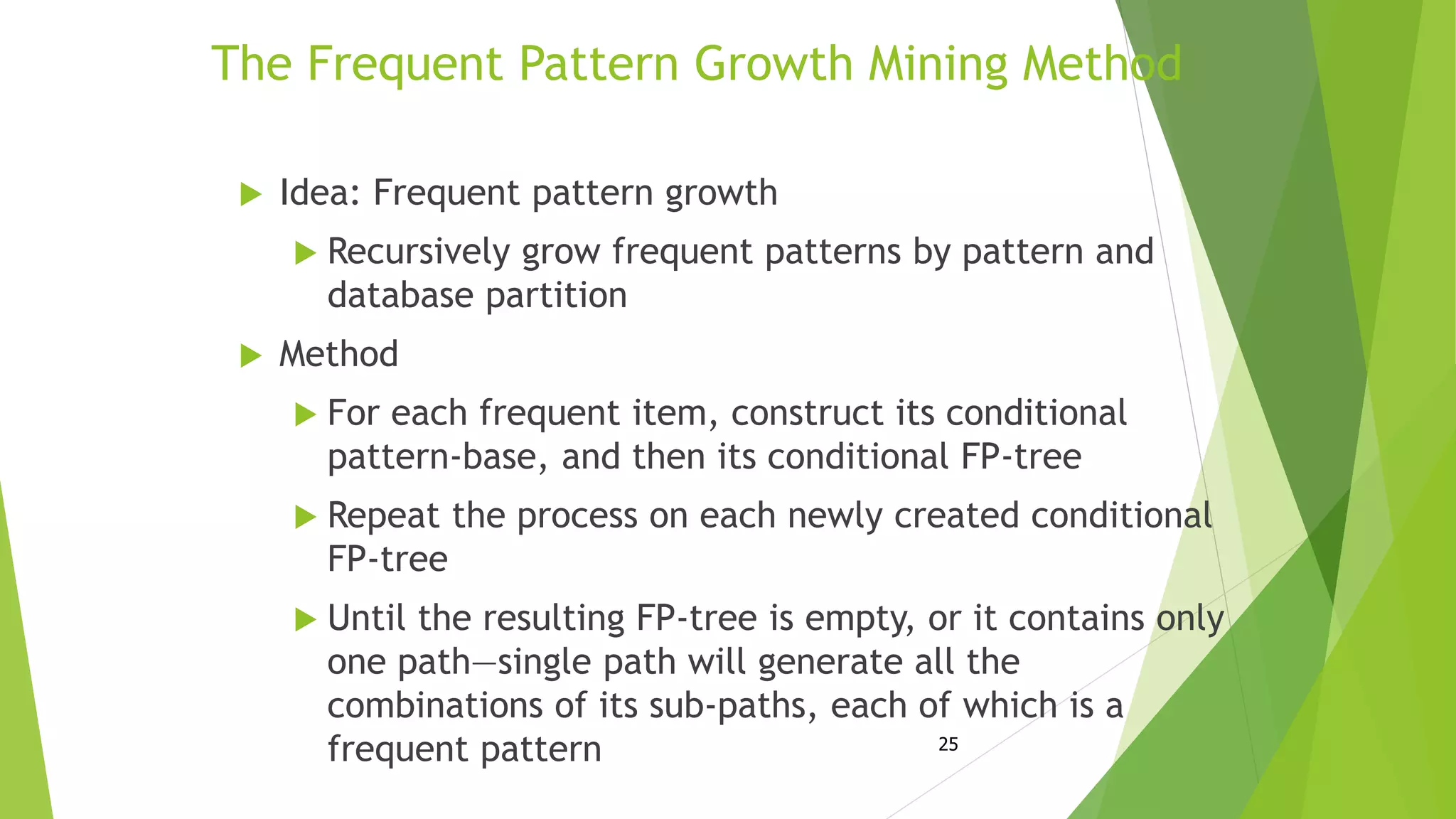 The Frequent Pattern Growth Mining Method

Idea: Frequent pattern growth

Recursively grow frequent patterns by pattern and database partition

Method

For each frequent item, construct its conditional pattern-base, and then its conditional FP-tree

Repeat the process on each newly created conditional FP-tree

Until the resulting FP-tree is empty, or it contains only one path—single path will generate all the combinations of its sub-paths, each of which is a frequent pattern

25